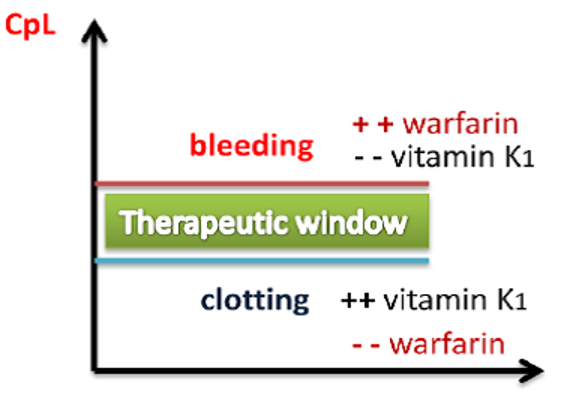 CpL

bleeding

+ + warfarin
- - vitamin K1

Therapeutic window

clotting

++ vitamin K1
- - warfarin